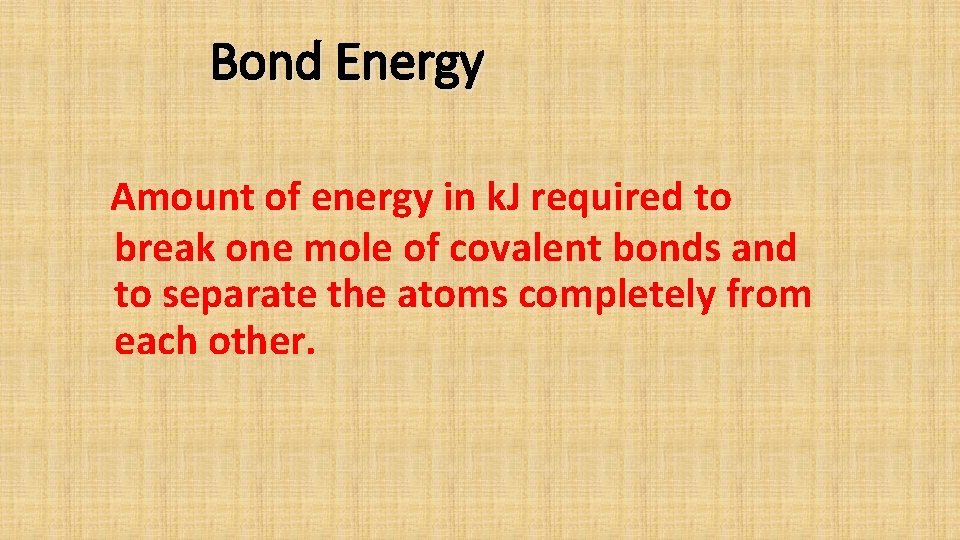 Bond Energy

Amount of energy in kJ required to break one mole of covalent bonds and to separate the atoms completely from each other.